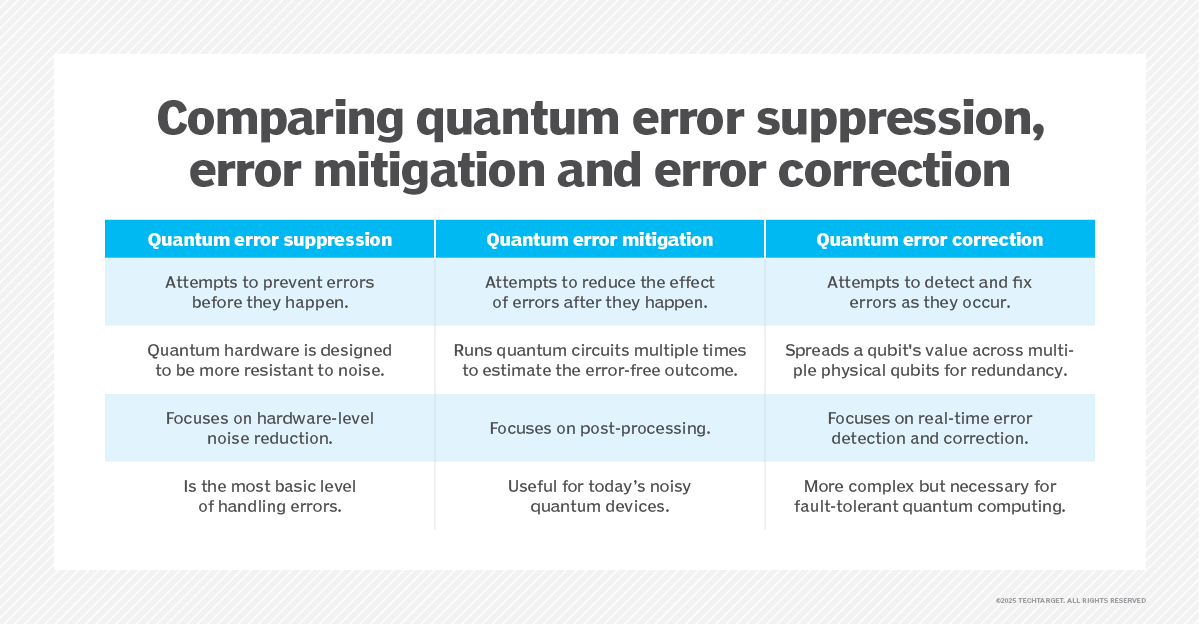 Comparing quantum error suppression, error mitigation and error correction

| Quantum error suppression | Quantum error mitigation | Quantum error correction |
|---|---|---|
| Attempts to prevent errors before they happen. | Attempts to reduce the effect of errors after they happen. | Attempts to detect and fix errors as they occur. |
| Quantum hardware is designed to be more resistant to noise. | Runs quantum circuits multiple times to estimate the error-free outcome. | Spreads a qubit's value across multiple physical qubits for redundancy. |
| Focuses on hardware-level noise reduction. | Focuses on post-processing. | Focuses on real-time error detection and correction. |
| Is the most basic level of handling errors. | Useful for today's noisy quantum devices. | More complex but necessary for fault-tolerant quantum computing. |

©2025 TECHTARGET. ALL RIGHTS RESERVED